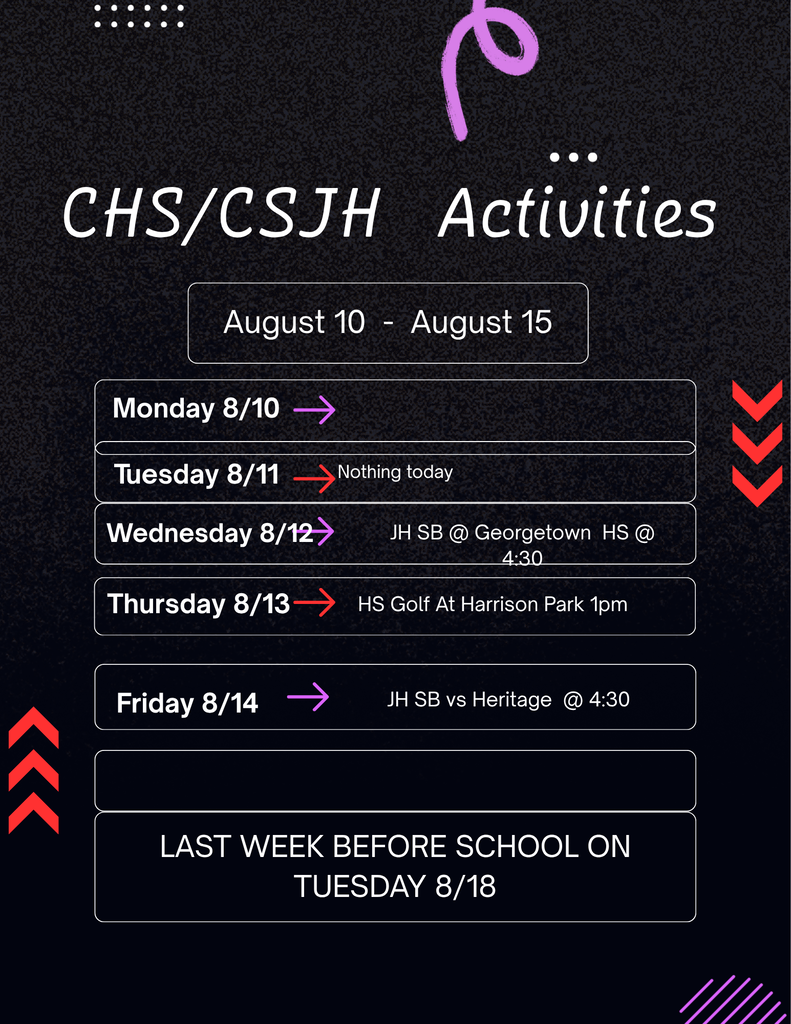 CHS/CSJH Activities

August 10 - August 15

Monday 8/10

Tuesday 8/11 Nothing today

Wednesday 8/12 JH SB @ Georgetown HS @ 4:30

Thursday 8/13 HS Golf At Harrison Park 1pm

Friday 8/14 JH SB vs Heritage @ 4:30

LAST WEEK BEFORE SCHOOL ON TUESDAY 8/18